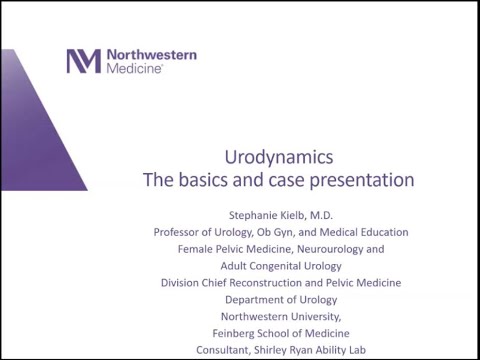 NM Northwestern Medicine®

Urodynamics
The basics and case presentation

Stephanie Kielb, M.D.
Professor of Urology, Ob Gyn, and Medical Education
Female Pelvic Medicine, Neurourology and
Adult Congenital Urology
Division Chief Reconstruction and Pelvic Medicine
Department of Urology
Northwestern University,
Feinberg School of Medicine
Consultant, Shirley Ryan Ability Lab